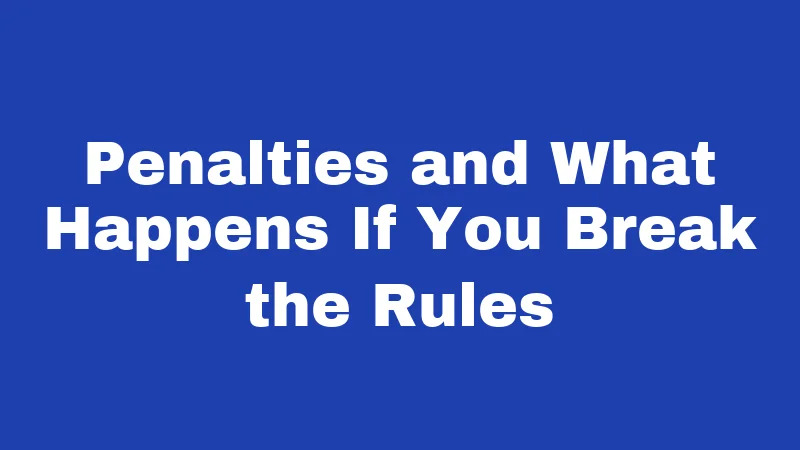 Penalties and What Happens If You Break the Rules